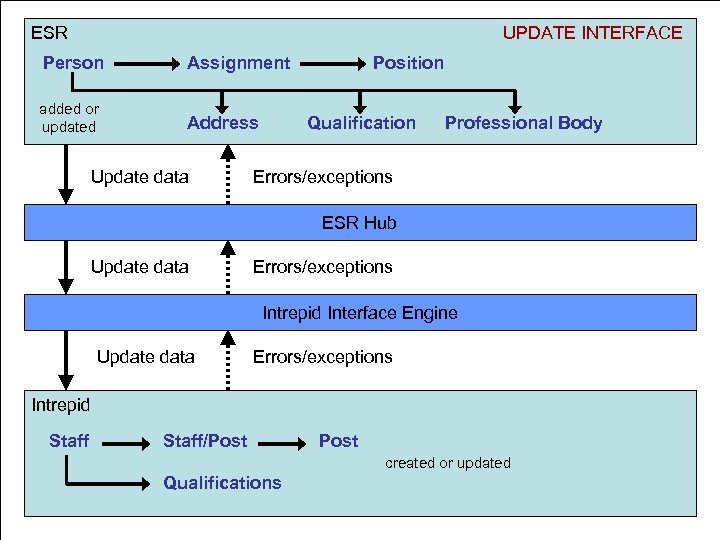 ESR

UPDATE INTERFACE

Person

Assignment

Position

added or updated

Address

Qualification

Professional Body

Update data

Errors/exceptions

ESR Hub

Update data

Errors/exceptions

Intrepid Interface Engine

Update data

Errors/exceptions

Intrepid

Staff

Staff/Post

Post

created or updated

Qualifications